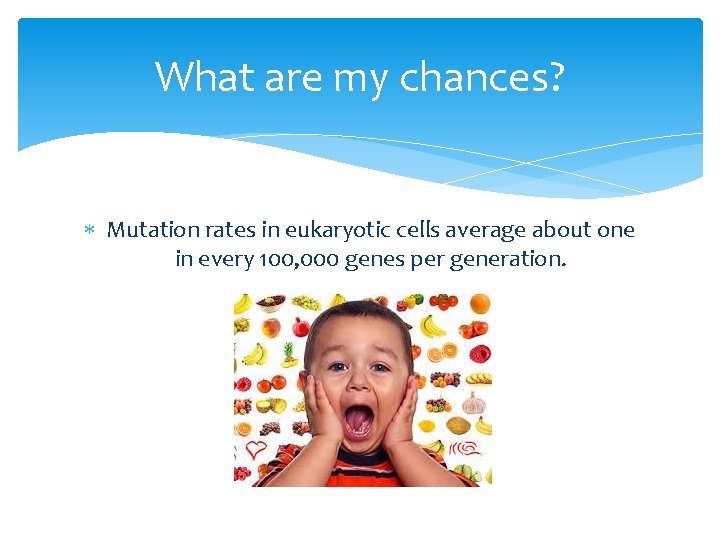 What are my chances?

* Mutation rates in eukaryotic cells average about one in every 100,000 genes per generation.